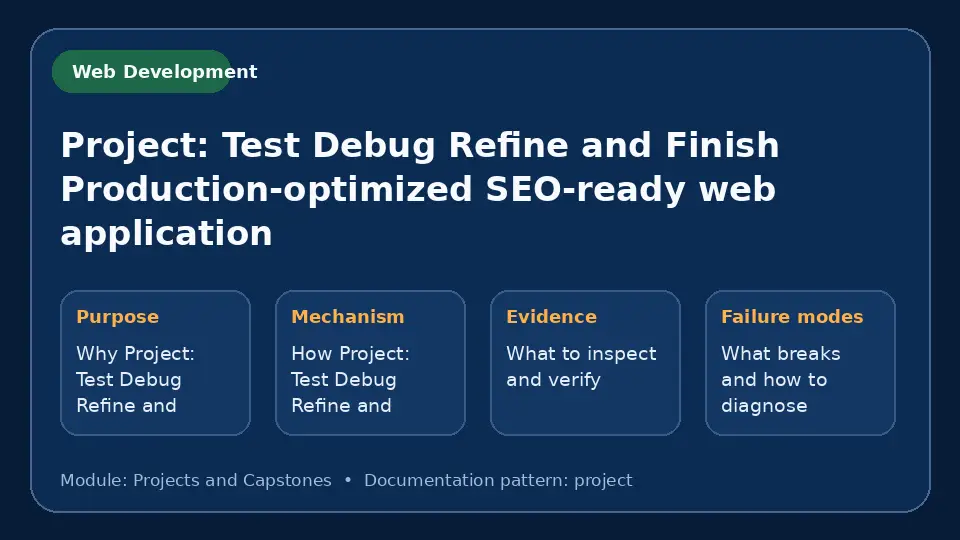 Web Development

Project: Test Debug Refine and Finish Production-optimized SEO-ready web application

Purpose

Why Project: Test Debug Refine and

Mechanism

How Project: Test Debug Refine and

Evidence

What to inspect and verify

Failure modes

What breaks and how to diagnose

Module: Projects and Capstones • Documentation pattern: project